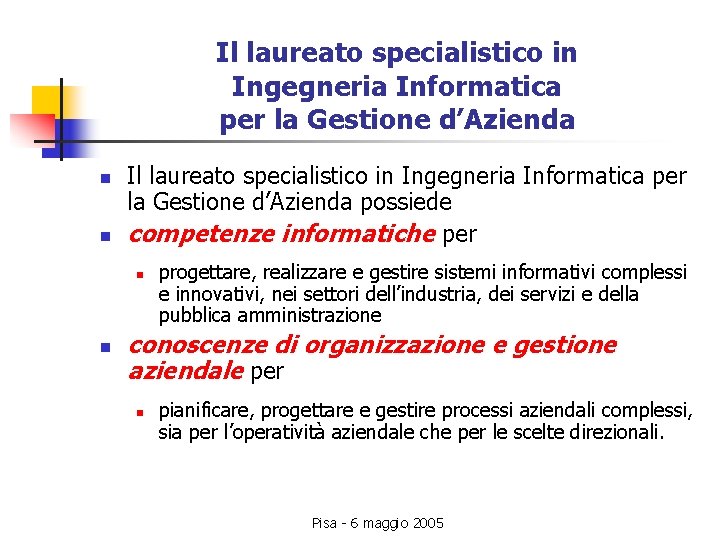 Il laureato specialistico in Ingegneria Informatica per la Gestione d’Azienda

Il laureato specialistico in Ingegneria Informatica per la Gestione d’Azienda possiede

competenze informatiche per

progettare, realizzare e gestire sistemi informativi complessi e innovativi, nei settori dell’industria, dei servizi e della pubblica amministrazione

conoscenze di organizzazione e gestione aziendale per

pianificare, progettare e gestire processi aziendali complessi, sia per l’operatività aziendale che per le scelte direzionali.

Pisa - 6 maggio 2005